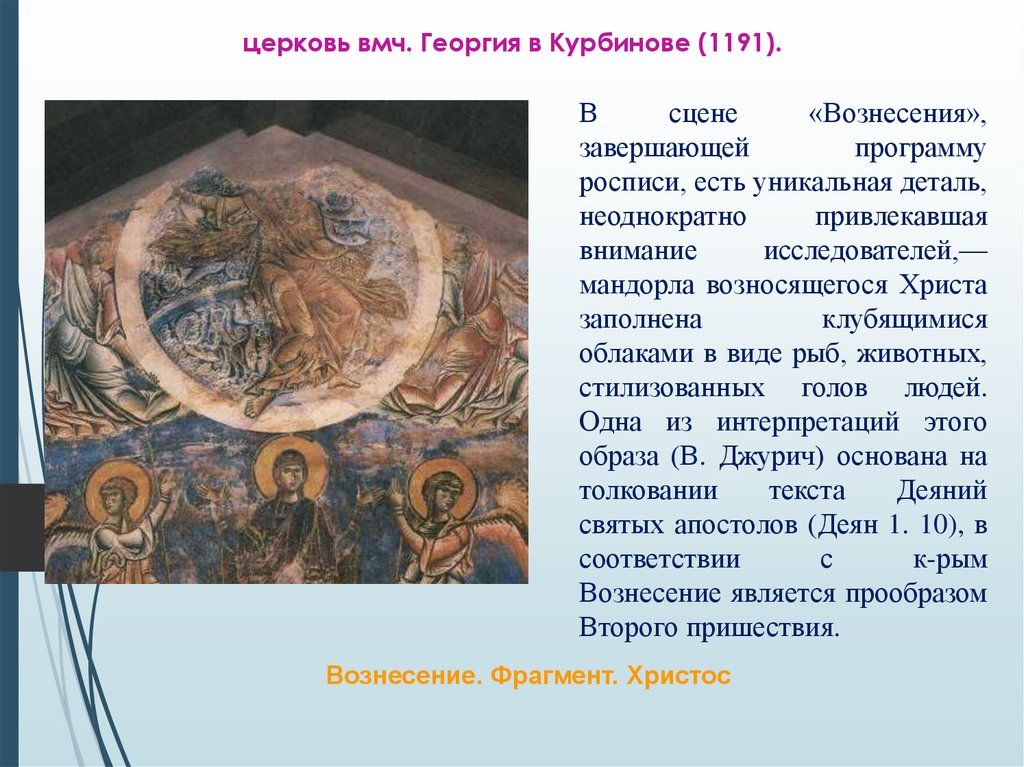 церковь вмч. Георгия в Курбинове (1191).

В сцене «Вознесения», завершающей программу росписи, есть уникальная деталь, неоднократно привлекавшая внимание исследователей,— мандорла возносящегося Христа заполнена клубящимися облаками в виде рыб, животных, стилизованных голов людей. Одна из интерпретаций этого образа (В. Джурич) основана на толковании текста Деяний святых апостолов (Деян 1. 10), в соответствии с к-рым Вознесение является прообразом Второго пришествия.

Вознесение. Фрагмент. Христос